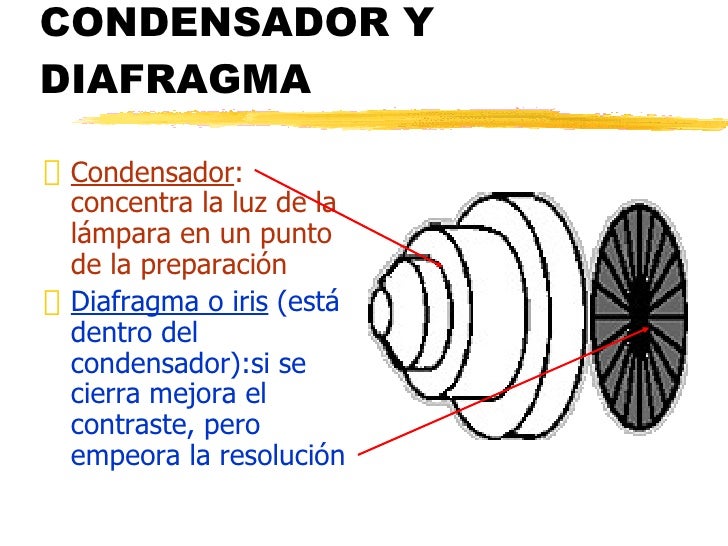 CONDENSADOR Y DIAFRAGMA

Condensador: concentra la luz de la lámpara en un punto de la preparación

Diafragma o iris (está dentro del condensador):si se cierra mejora el contraste, pero empeora la resolución